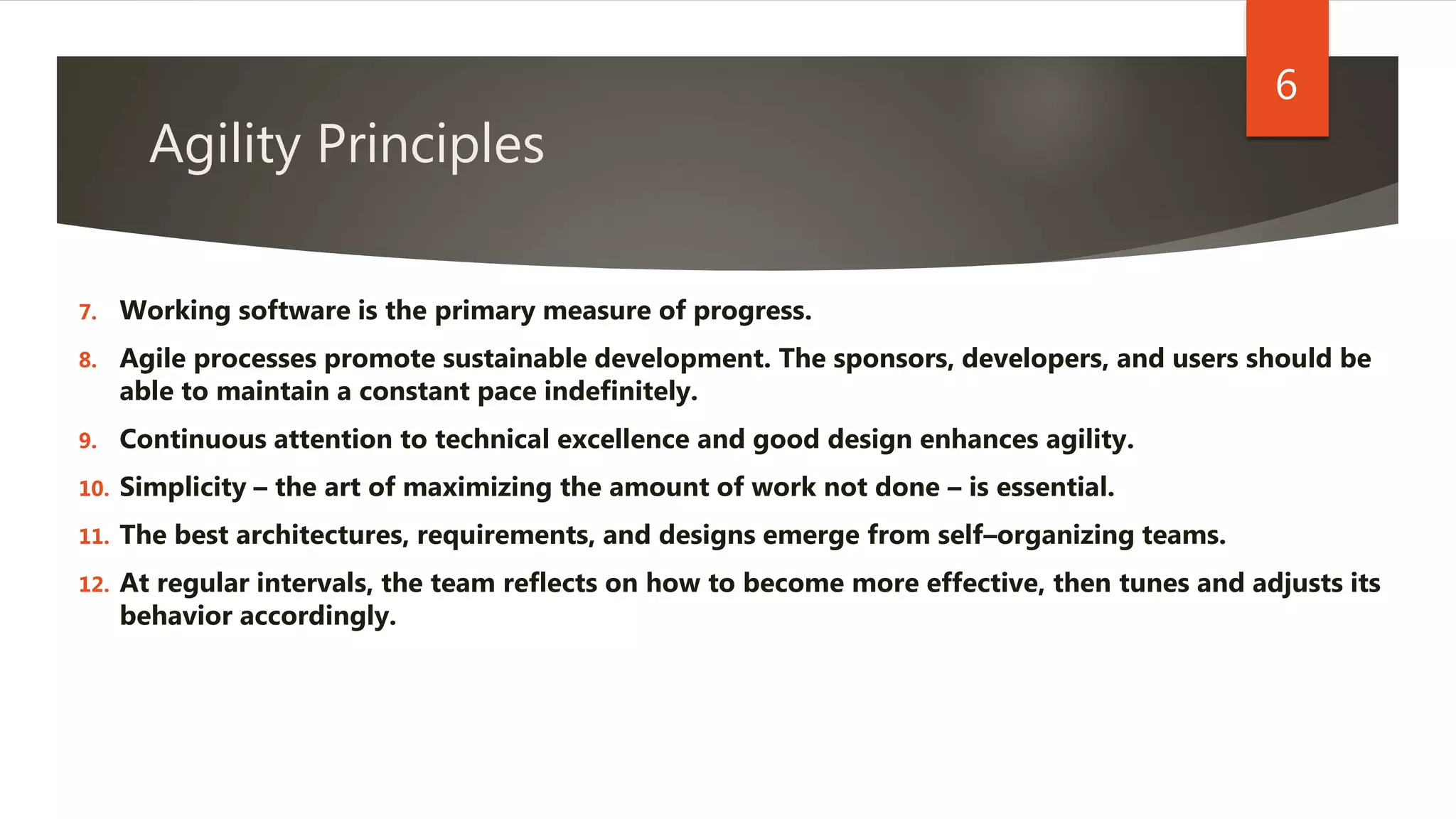 6

Agility Principles

7. Working software is the primary measure of progress.

8. Agile processes promote sustainable development. The sponsors, developers, and users should be able to maintain a constant pace indefinitely.

9. Continuous attention to technical excellence and good design enhances agility.

10. Simplicity – the art of maximizing the amount of work not done – is essential.

11. The best architectures, requirements, and designs emerge from self–organizing teams.

12. At regular intervals, the team reflects on how to become more effective, then tunes and adjusts its behavior accordingly.